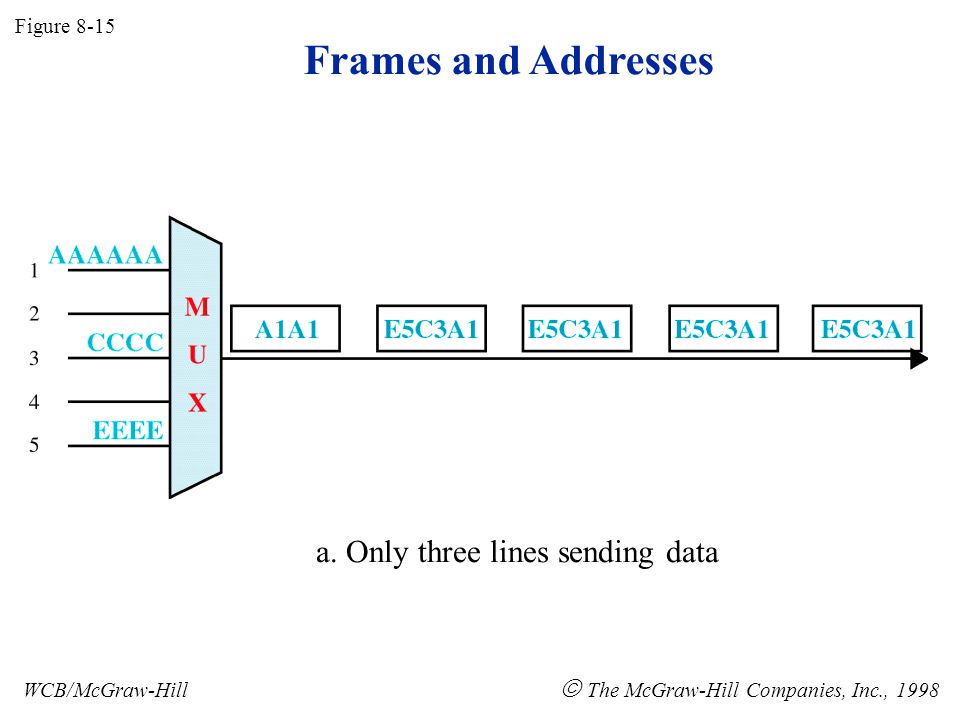 Figure 8-15

Frames and Addresses

AAAAAA
1
2
CCCC
3
4
EEEE
5

M
U
X

A1A1
E5C3A1
E5C3A1
E5C3A1
E5C3A1

a. Only three lines sending data

WCB/McGraw-Hill

© The McGraw-Hill Companies, Inc., 1998